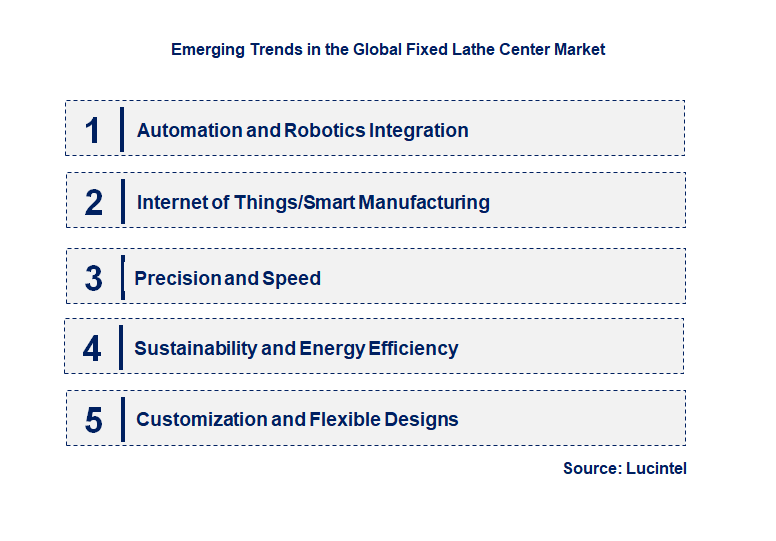 Emerging Trends in the Global Fixed Lathe Center Market

1 Automation and Robotics Integration

2 Internet of Things/Smart Manufacturing

3 Precision and Speed

4 Sustainability and Energy Efficiency

5 Customization and Flexible Designs

Source: Lucintel